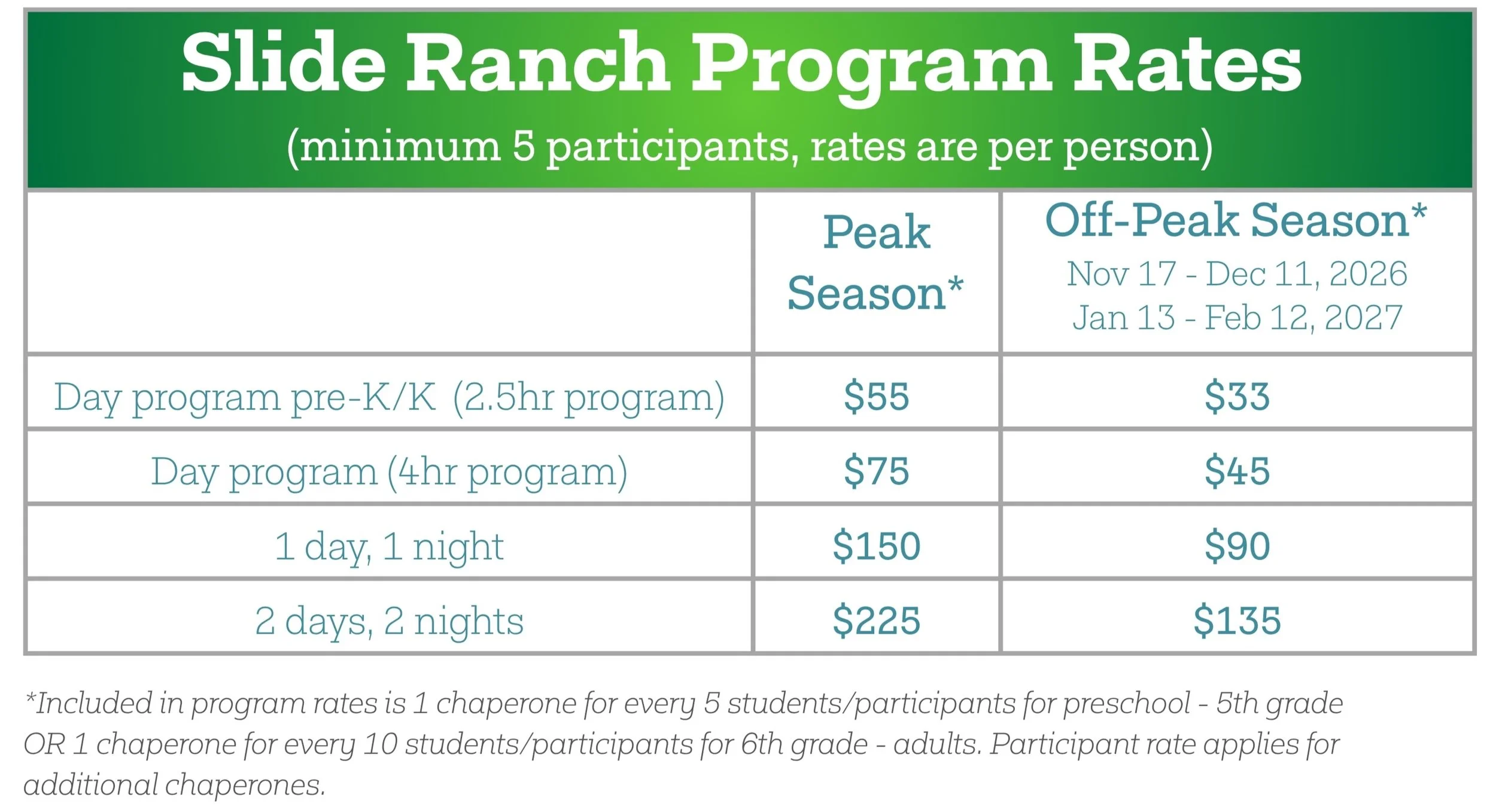 Slide Ranch Program Rates
(minimum 5 participants, rates are per person)

| | Peak Season* | Off-Peak Season* Nov 17 - Dec 11, 2026 Jan 13 - Feb 12, 2027 |
|---|---|---|
| Day program pre-K/K (2.5hr program) | \$55 | \$33 |
| Day program (4hr program) | \$75 | \$45 |
| 1 day, 1 night | \$150 | \$90 |
| 2 days, 2 nights | \$225 | \$135 |

*Included in program rates is 1 chaperone for every 5 students/participants for preschool - 5th grade OR 1 chaperone for every 10 students/participants for 6th grade - adults. Participant rate applies for additional chaperones.